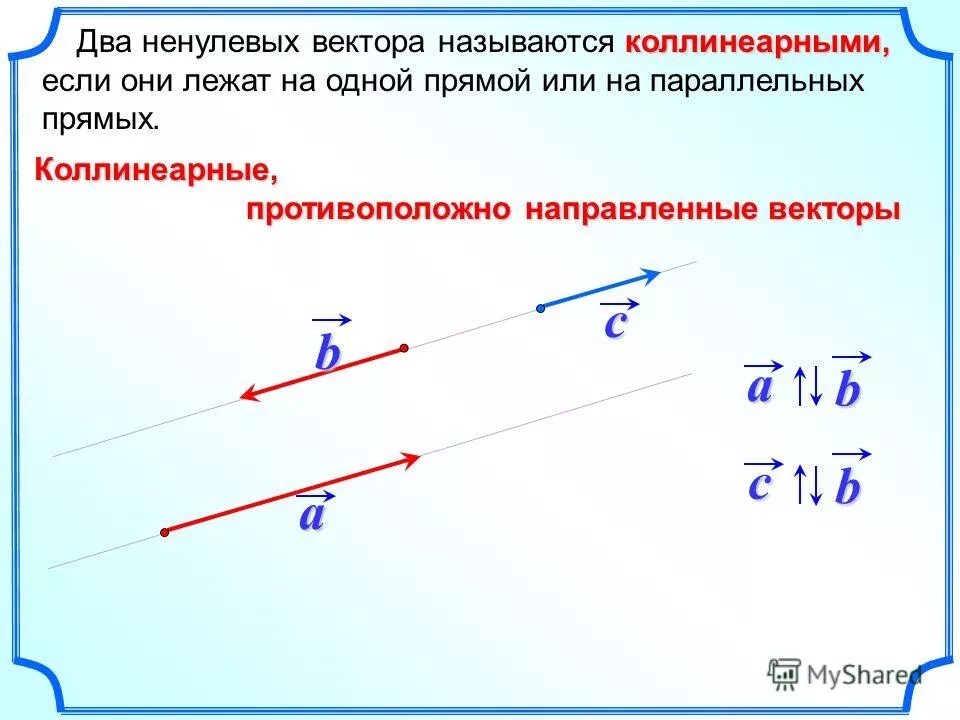 Два ненулевых вектора называются коллинеарными, если они лежат на одной прямой или на параллельных прямых.

Коллинеарные,
противоположно направленные векторы

$\vec{c}$

$\vec{b}$

$\vec{a}$

$\vec{a} \uparrow\downarrow \vec{b}$

$\vec{c} \uparrow\downarrow \vec{b}$

MyShared